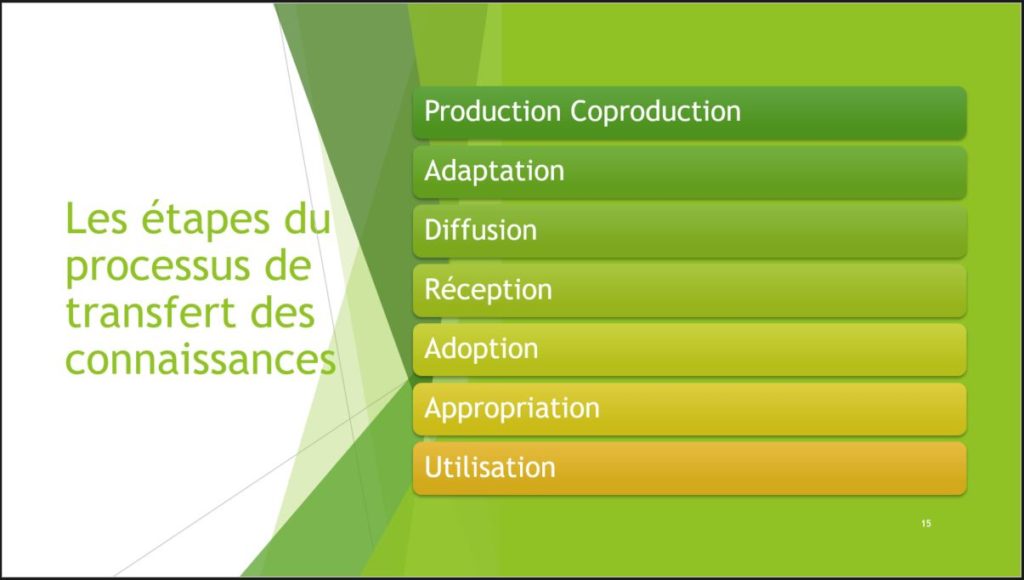 Les étapes du processus de transfert des connaissances

Production Coproduction

Adaptation

Diffusion

Réception

Adoption

Appropriation

Utilisation

15